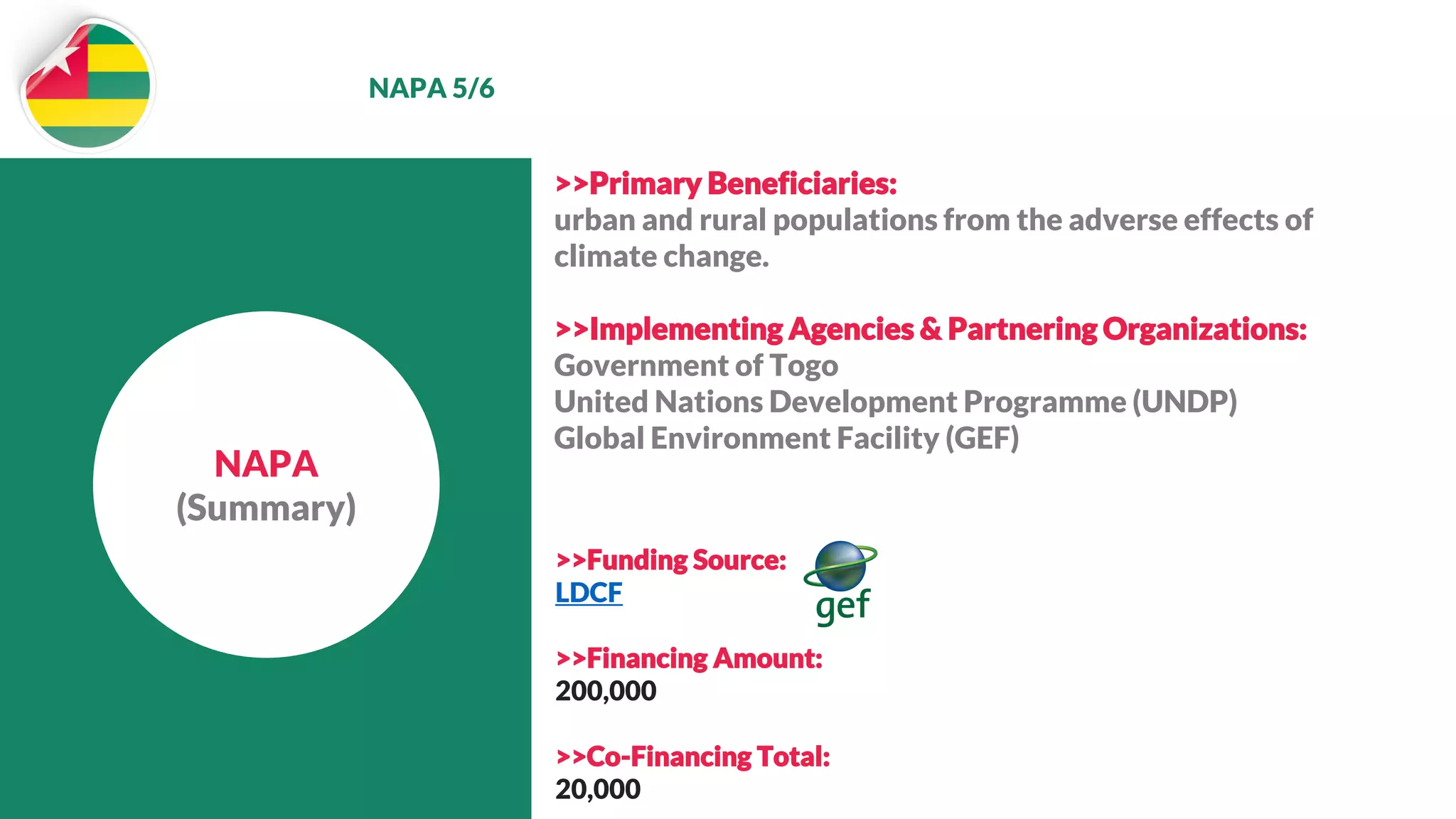 NAPA 5/6

NAPA
(Summary)

>>Primary Beneficiaries:
urban and rural populations from the adverse effects of climate change.

>>Implementing Agencies & Partnering Organizations:
Government of Togo
United Nations Development Programme (UNDP)
Global Environment Facility (GEF)

>>Funding Source:
LDCF

gef

>>Financing Amount:
200,000

>>Co-Financing Total:
20,000